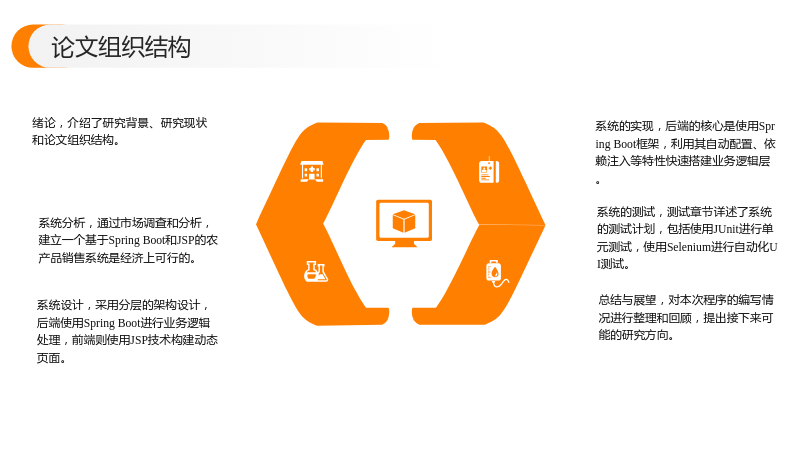 论文组织结构

绪论，介绍了研究背景、研究现状和论文组织结构。

系统分析，通过市场调查和分析，建立一个基于Spring Boot和JSP的农产品销售系统是经济上可行的。

系统设计，采用分层的架构设计，后端使用Spring Boot进行业务逻辑处理，前端则使用JSP技术构建动态页面。

系统的实现，后端的核心是使用Spring Boot框架，利用其自动配置、依赖注入等特性快速搭建业务逻辑层。

系统的测试，测试章节详述了系统的测试计划，包括使用JUnit进行单元测试，使用Selenium进行自动化UI测试。

总结与展望，对本次程序的编写情况进行整理和回顾，提出接下来可能的研究方向。